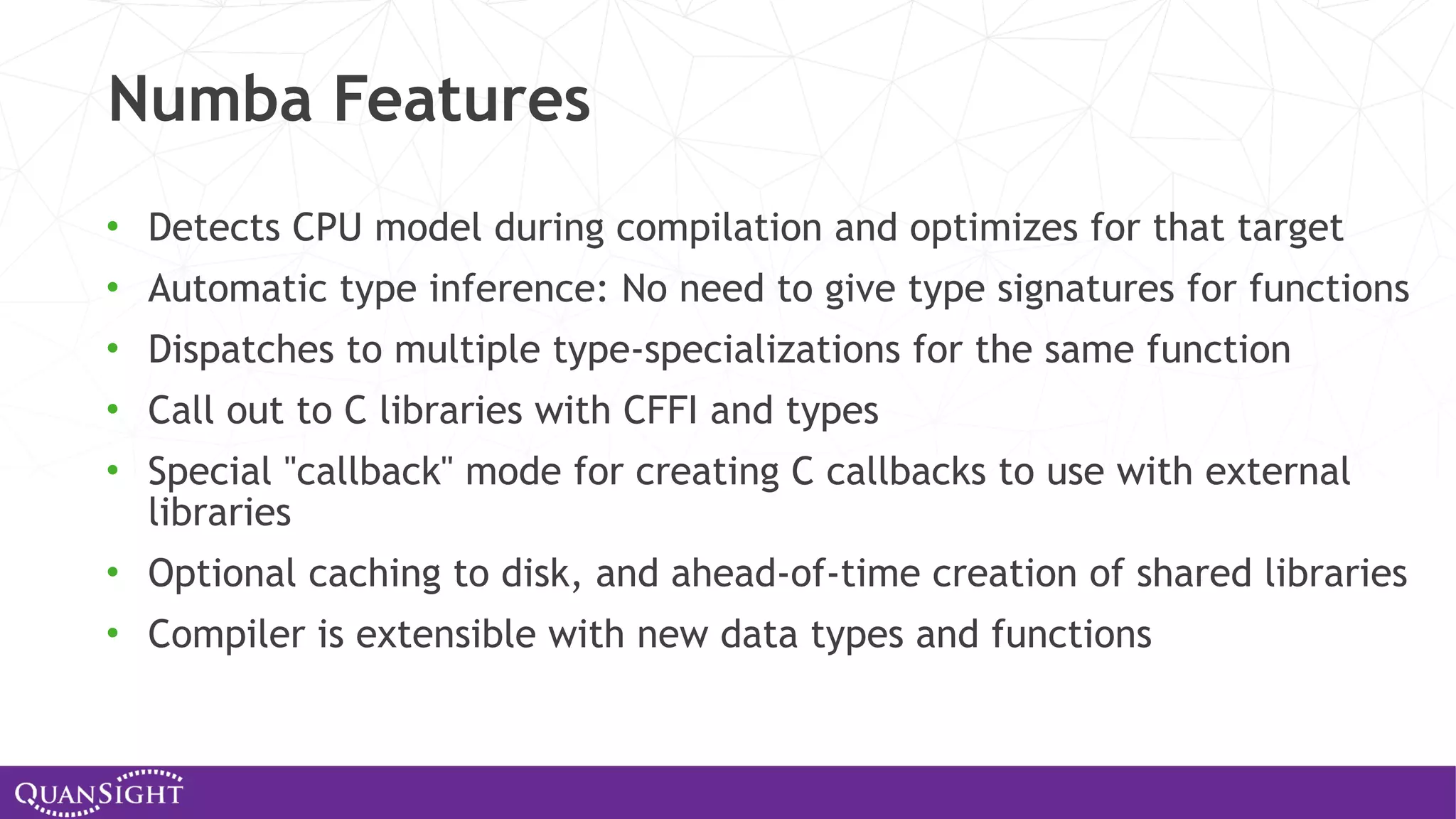 Numba Features

• Detects CPU model during compilation and optimizes for that target
• Automatic type inference: No need to give type signatures for functions
• Dispatches to multiple type-specializations for the same function
• Call out to C libraries with CFFI and types
• Special "callback" mode for creating C callbacks to use with external libraries
• Optional caching to disk, and ahead-of-time creation of shared libraries
• Compiler is extensible with new data types and functions

QUANSIGHT